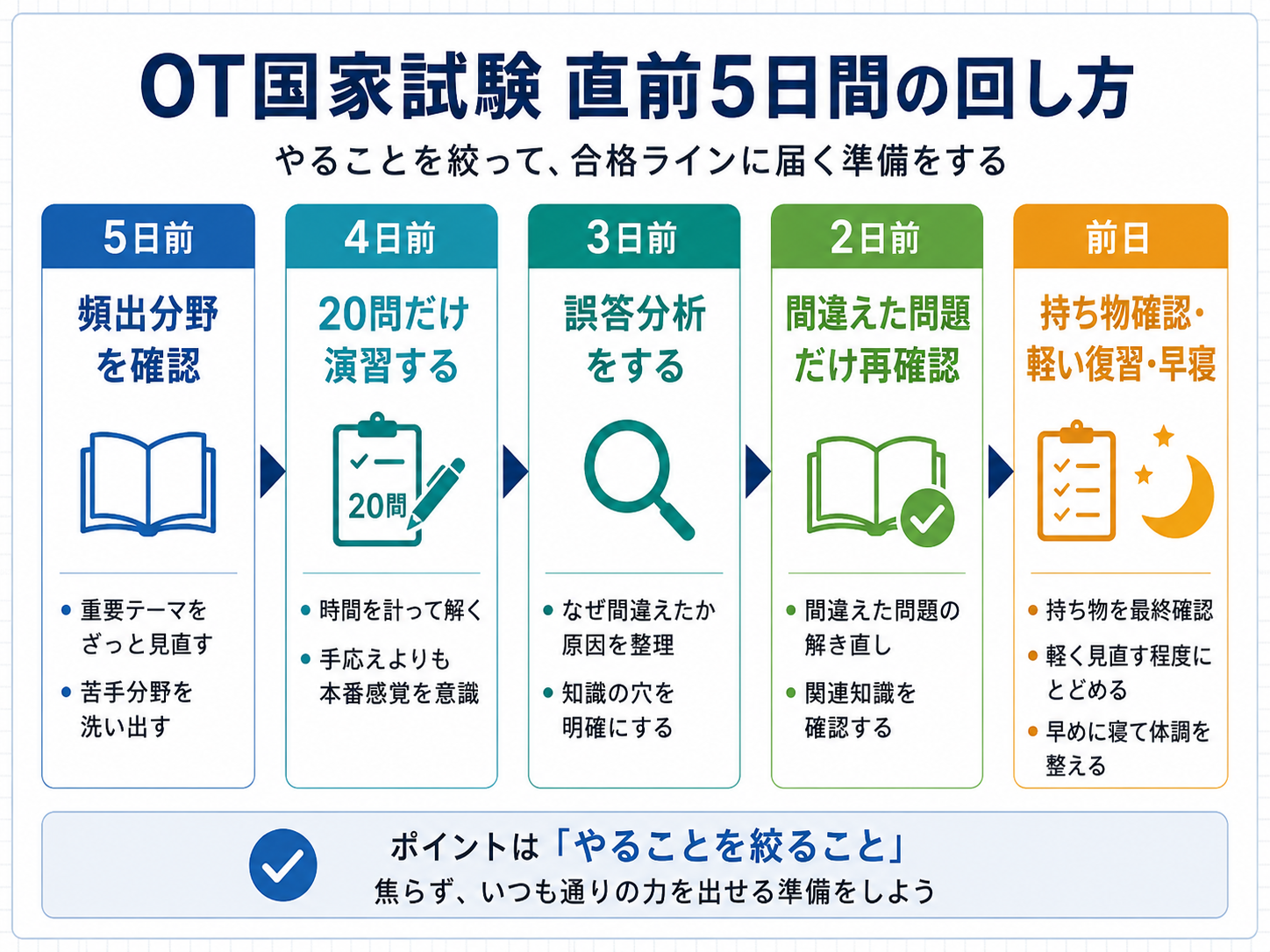 OT国家試験 直前5日間の回し方

やることを絞って、合格ラインに届く準備をする

5日前

頻出分野を確認

• 重要テーマをざっと見直す
• 苦手分野を洗い出す

4日前

20問だけ演習する

20問

• 時間を計って解く
• 手応えよりも本番感覚を意識

3日前

誤答分析をする

• なぜ間違えたか原因を整理
• 知識の穴を明確にする

2日前

間違えた問題だけ再確認

• 間違えた問題の解き直し
• 関連知識を確認する

前日

持ち物確認・軽い復習・早寝

• 持ち物を最終確認
• 軽く見直す程度にとどめる
• 早めに寝て体調を整える

ポイントは「やることを絞ること」
焦らず、いつも通りの力を出せる準備をしよう